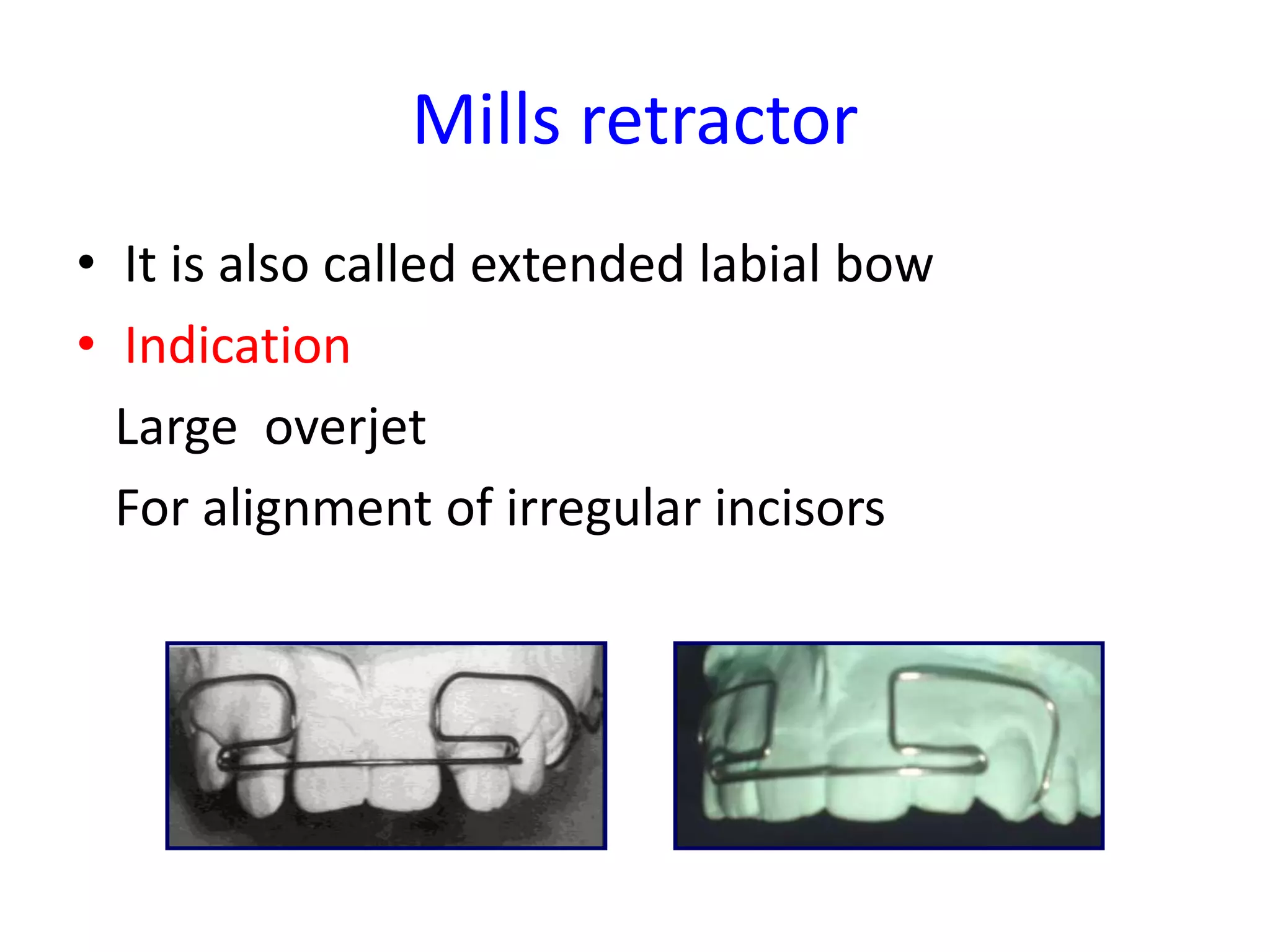 Mills retractor

• It is also called extended labial bow
• Indication
Large overjet
For alignment of irregular incisors